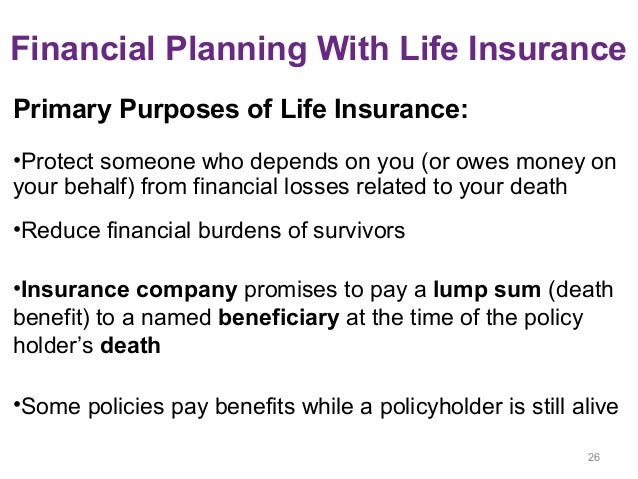 Financial Planning With Life Insurance

Primary Purposes of Life Insurance:

•Protect someone who depends on you (or owes money on your behalf) from financial losses related to your death

•Reduce financial burdens of survivors

•Insurance company promises to pay a lump sum (death benefit) to a named beneficiary at the time of the policy holder's death

•Some policies pay benefits while a policyholder is still alive

26